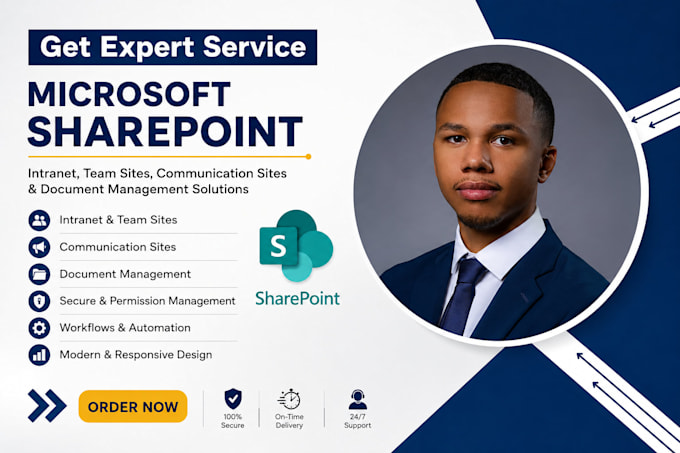 Get Expert Service

MICROSOFT SHAREPOINT

Intranet, Team Sites, Communication Sites & Document Management Solutions

Intranet & Team Sites

Communication Sites

Document Management

Secure & Permission Management

Workflows & Automation

Modern & Responsive Design

S

SharePoint

ORDER NOW

100% Secure

On-Time Delivery

24/7 Support